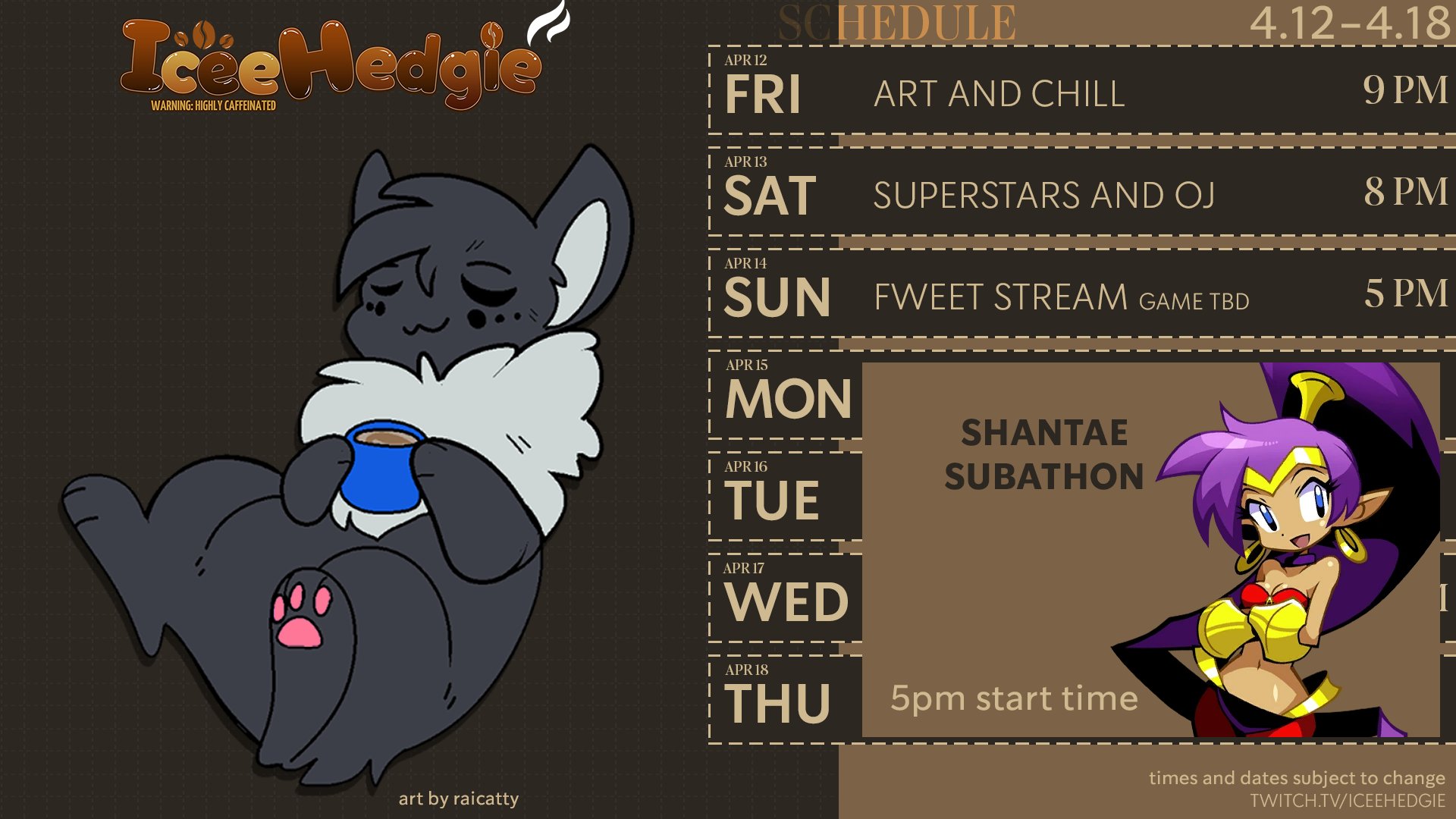 IceeHedgie
WARNING: HIGHLY CAFFEINATED

SCHEDULE 4.12-4.18

APR 12
FRI ART AND CHILL 9 PM

APR 13
SAT SUPERSTARS AND OJ 8 PM

APR 14
SUN FWEET STREAM GAME TBD 5 PM

APR 15
MON

APR 16
TUE

APR 17
WED

APR 18
THU

SHANTAE SUBATHON

5pm start time

art by raicatty

times and dates subject to change
TWITCH.TV/ICEEHEDGIE